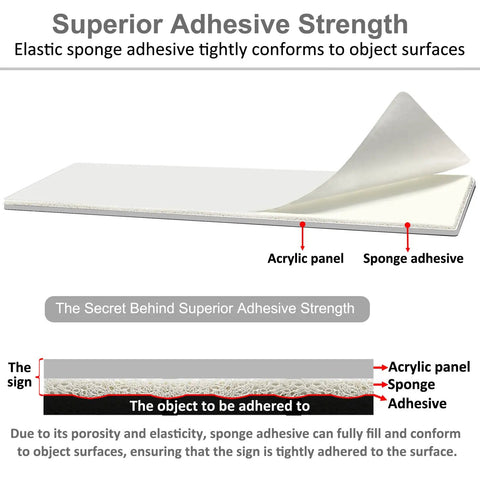 Superior Adhesive Strength
Elastic sponge adhesive tightly conforms to object surfaces

Acrylic panel
Sponge adhesive

The Secret Behind Superior Adhesive Strength

The sign
Acrylic panel
Sponge
Adhesive
The object to be adhered to

Due to its porosity and elasticity, sponge adhesive can fully fill and conform to object surfaces, ensuring that the sign is tightly adhered to the surface.